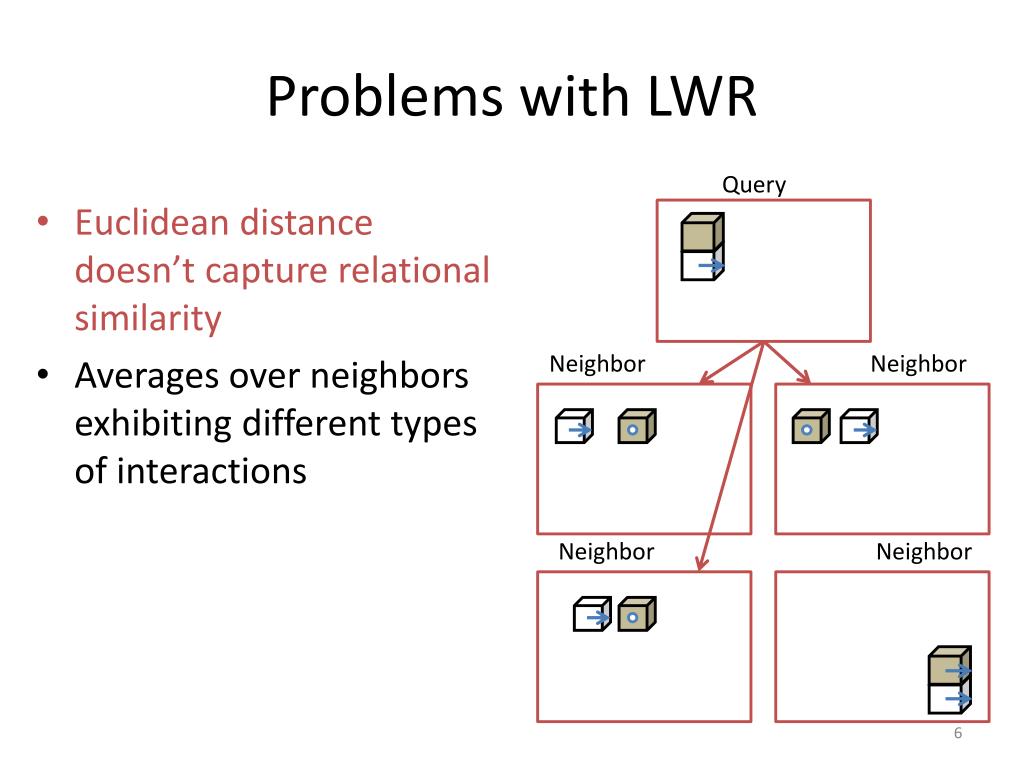 Problems with LWR

• Euclidean distance doesn't capture relational similarity
• Averages over neighbors exhibiting different types of interactions

Query

Neighbor

Neighbor

Neighbor

Neighbor

6